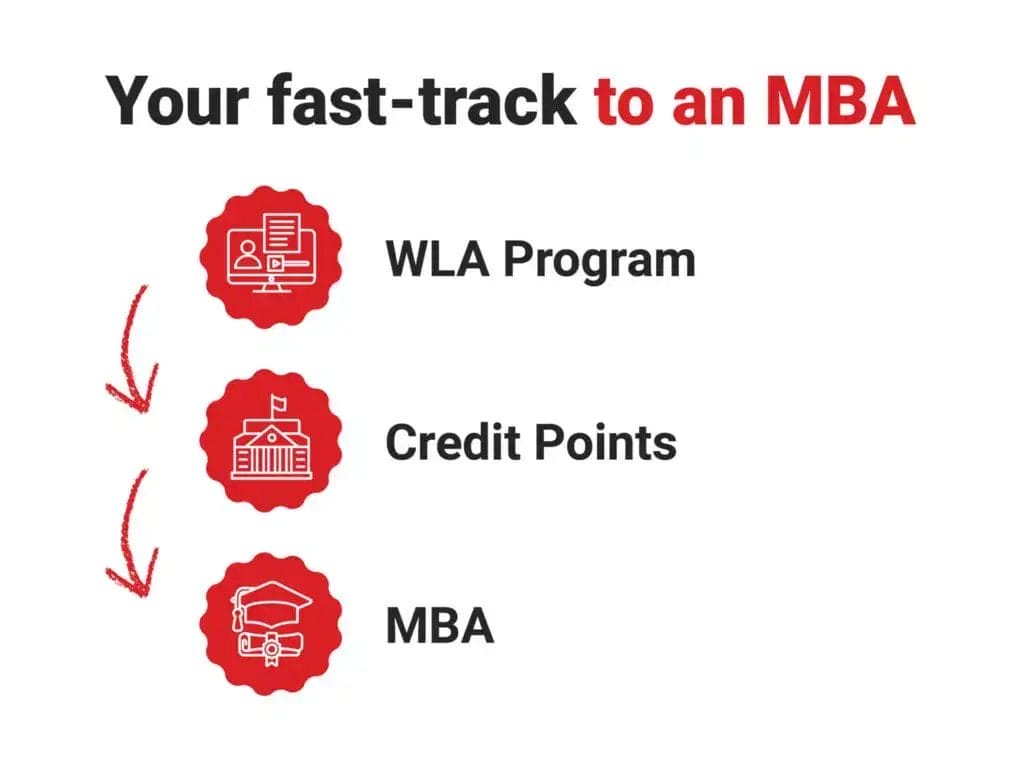 Your fast-track to an MBA

WLA Program

Credit Points

MBA